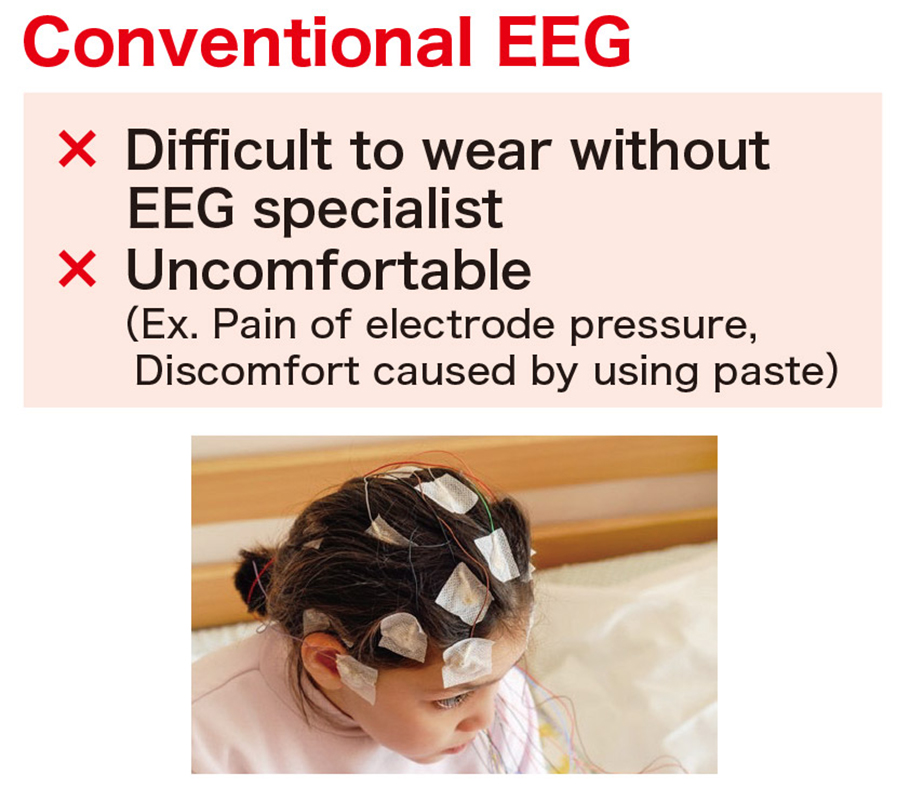 Conventional EEG

× Difficult to wear without EEG specialist
× Uncomfortable
(Ex. Pain of electrode pressure, Discomfort caused by using paste)